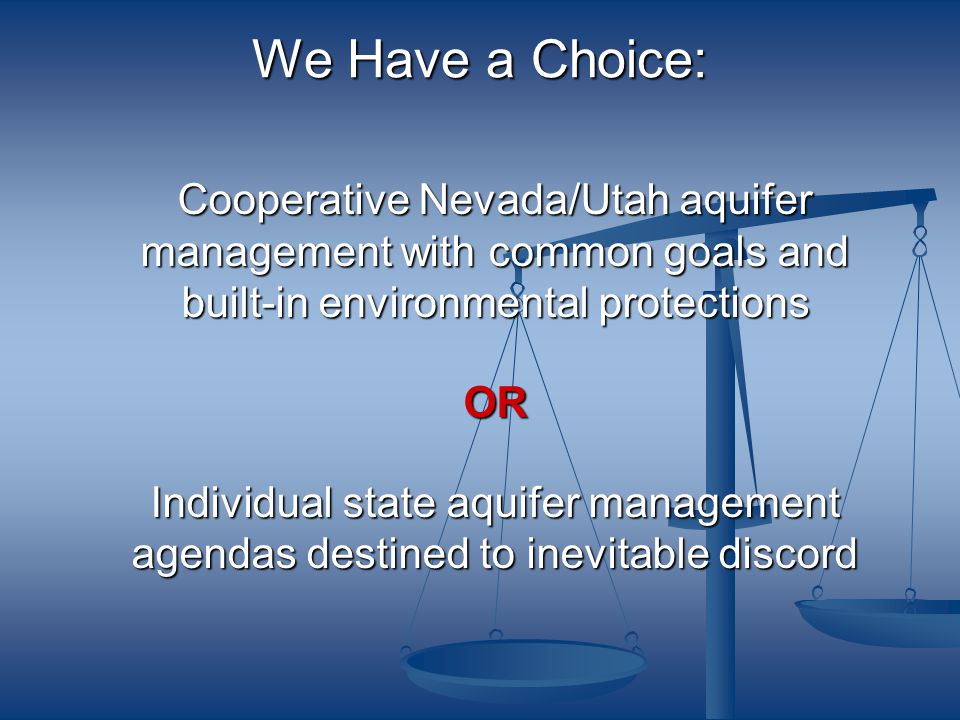 We Have a Choice:

Cooperative Nevada/Utah aquifer management with common goals and built-in environmental protections

OR

Individual state aquifer management agendas destined to inevitable discord